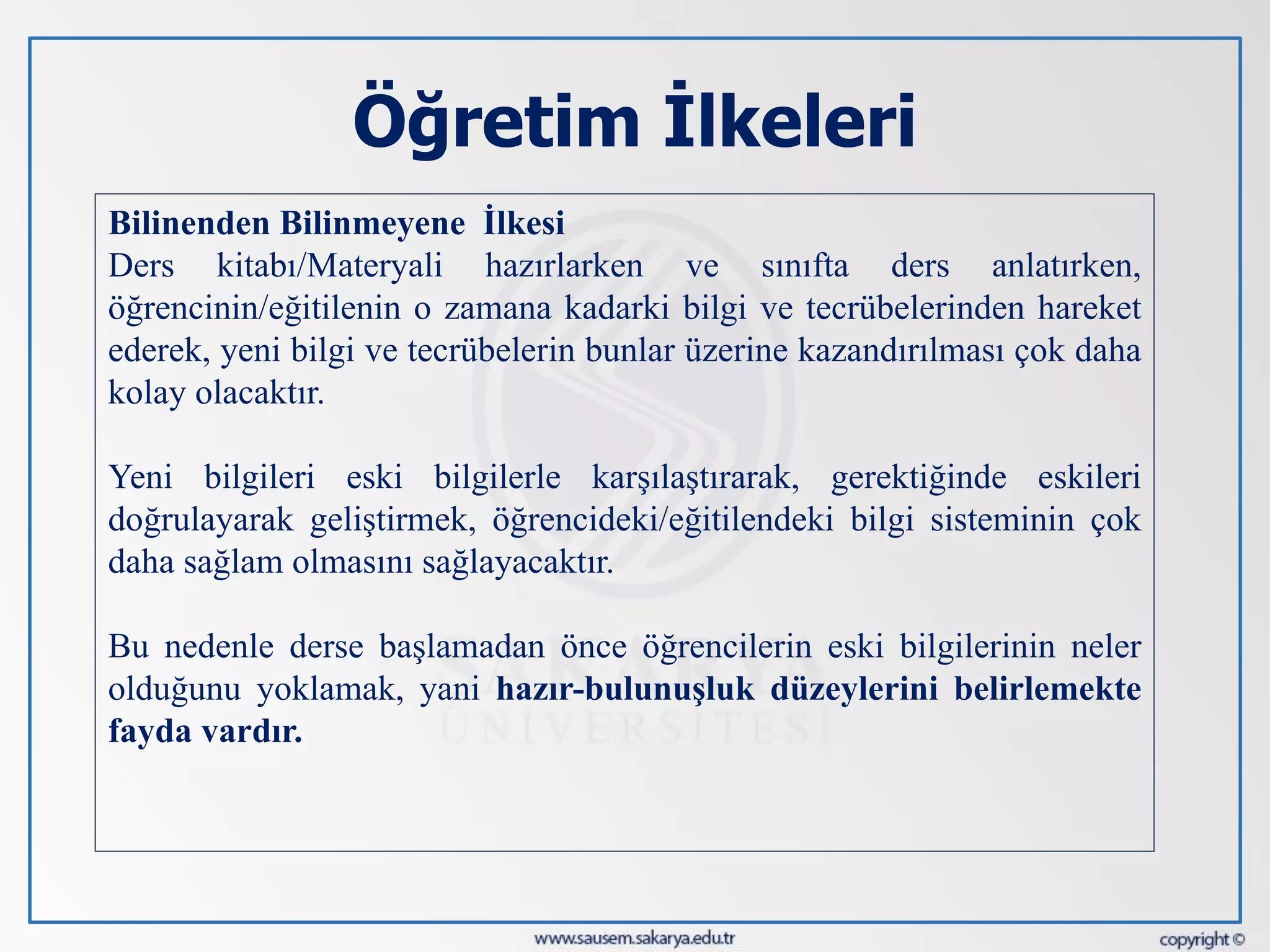 Öğretim İlkeleri

Bilinenden Bilinmeyene İlkesi
Ders kitabı/Materyali hazırlarken ve sınıfta ders anlatırken, öğrencinin/eğitilenin o zamana kadarki bilgi ve tecrübelerinden hareket ederek, yeni bilgi ve tecrübelerin bunlar üzerine kazandırılması çok daha kolay olacaktır.

Yeni bilgileri eski bilgilerle karşılaştırarak, gerektiğinde eskileri doğrulayarak geliştirmek, öğrencideki/eğitilendeki bilgi sisteminin çok daha sağlam olmasını sağlayacaktır.

Bu nedenle derse başlamadan önce öğrencilerin eski bilgilerinin neler olduğunu yoklamak, yani hazır-bulunuşluk düzeylerini belirlemekte fayda vardır.

SAKARYA ÜNİVERSİTESİ

www.sausem.sakarya.edu.tr

copyright ©